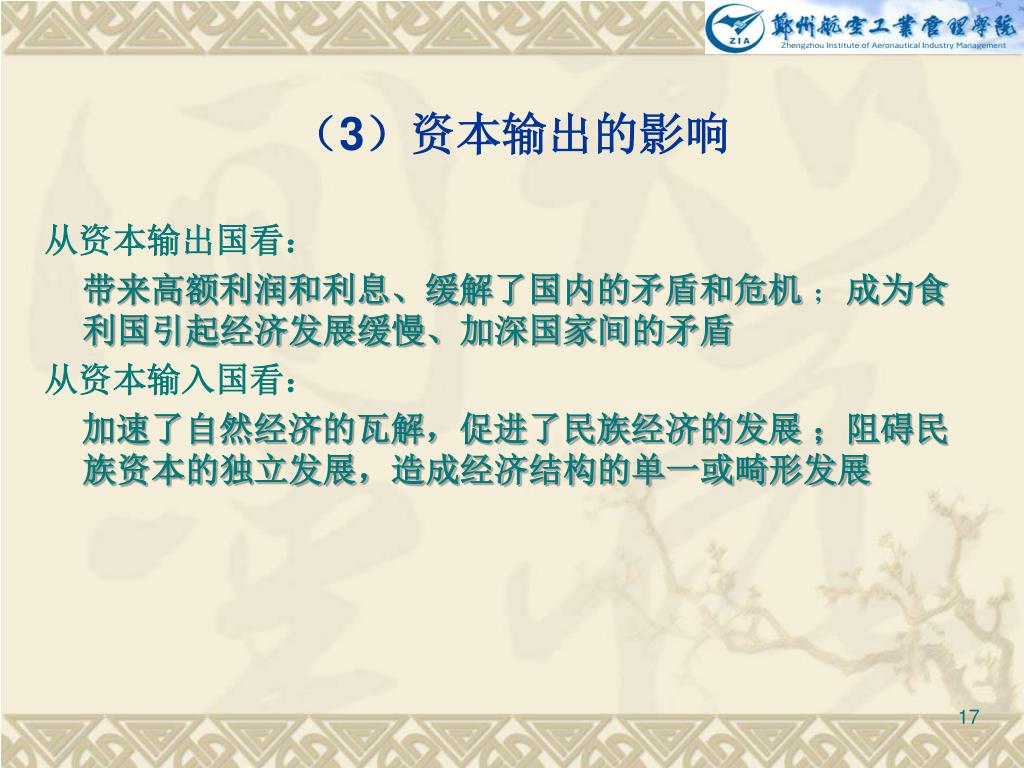 ZIA 鄭州航空工業管理學院
Zhengzhou Institute of Aeronautical Industry Management

（3）资本输出的影响

从资本输出国看：

带来高额利润和利息、缓解了国内的矛盾和危机 ； 成为食利国引起经济发展缓慢、加深国家间的矛盾

从资本输入国看：

加速了自然经济的瓦解，促进了民族经济的发展 ；阻碍民族资本的独立发展，造成经济结构的单一或畸形发展

17